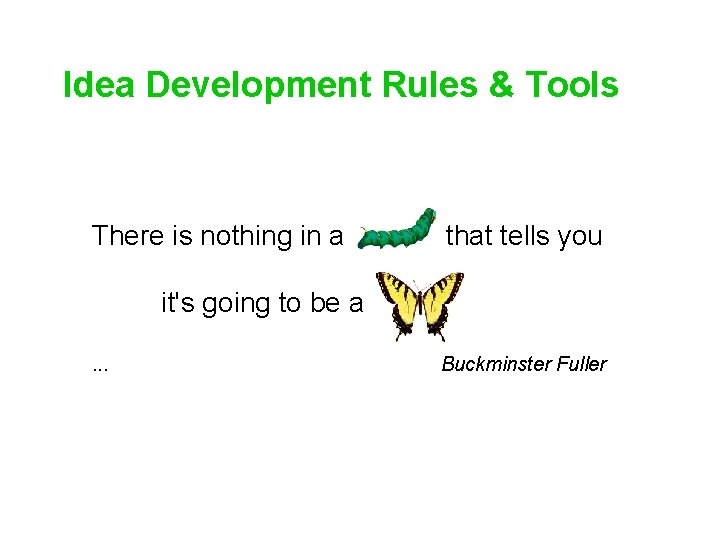 Idea Development Rules & Tools

There is nothing in a that tells you it's going to be a

... Buckminster Fuller